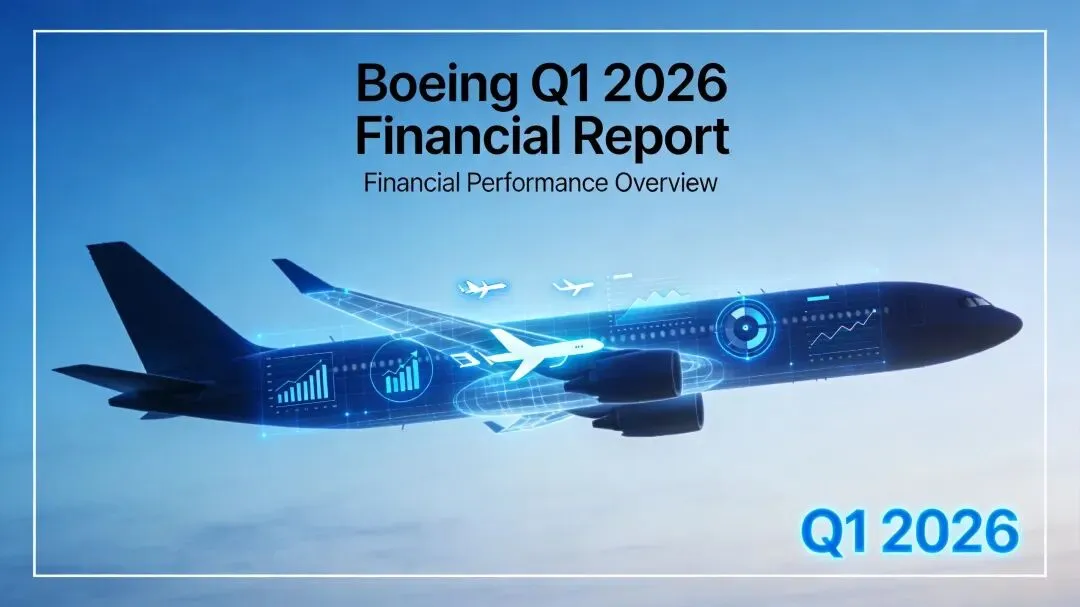 Boeing Q1 2026
Financial Report
Financial Performance Overview

Q1 2026